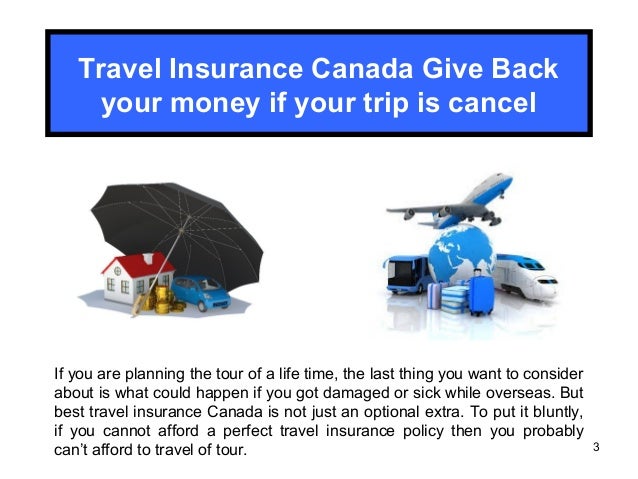 Travel Insurance Canada Give Back your money if your trip is cancel

If you are planning the tour of a life time, the last thing you want to consider about is what could happen if you got damaged or sick while overseas. But best travel insurance Canada is not just an optional extra. To put it bluntly, if you cannot afford a perfect travel insurance policy then you probably can't afford to travel of tour.

3